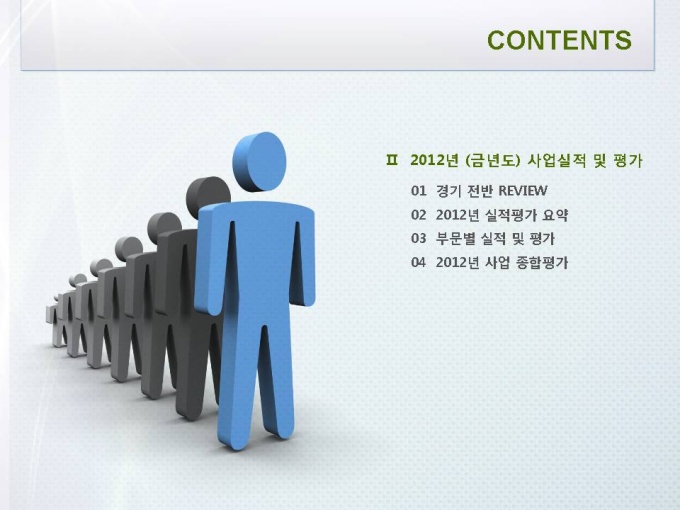 CONTENTS

Ⅱ 2012년 (금년도) 사업실적 및 평가

01 경기 전반 REVIEW
02 2012년 실적평가 요약
03 부문별 실적 및 평가
04 2012년 사업 종합평가